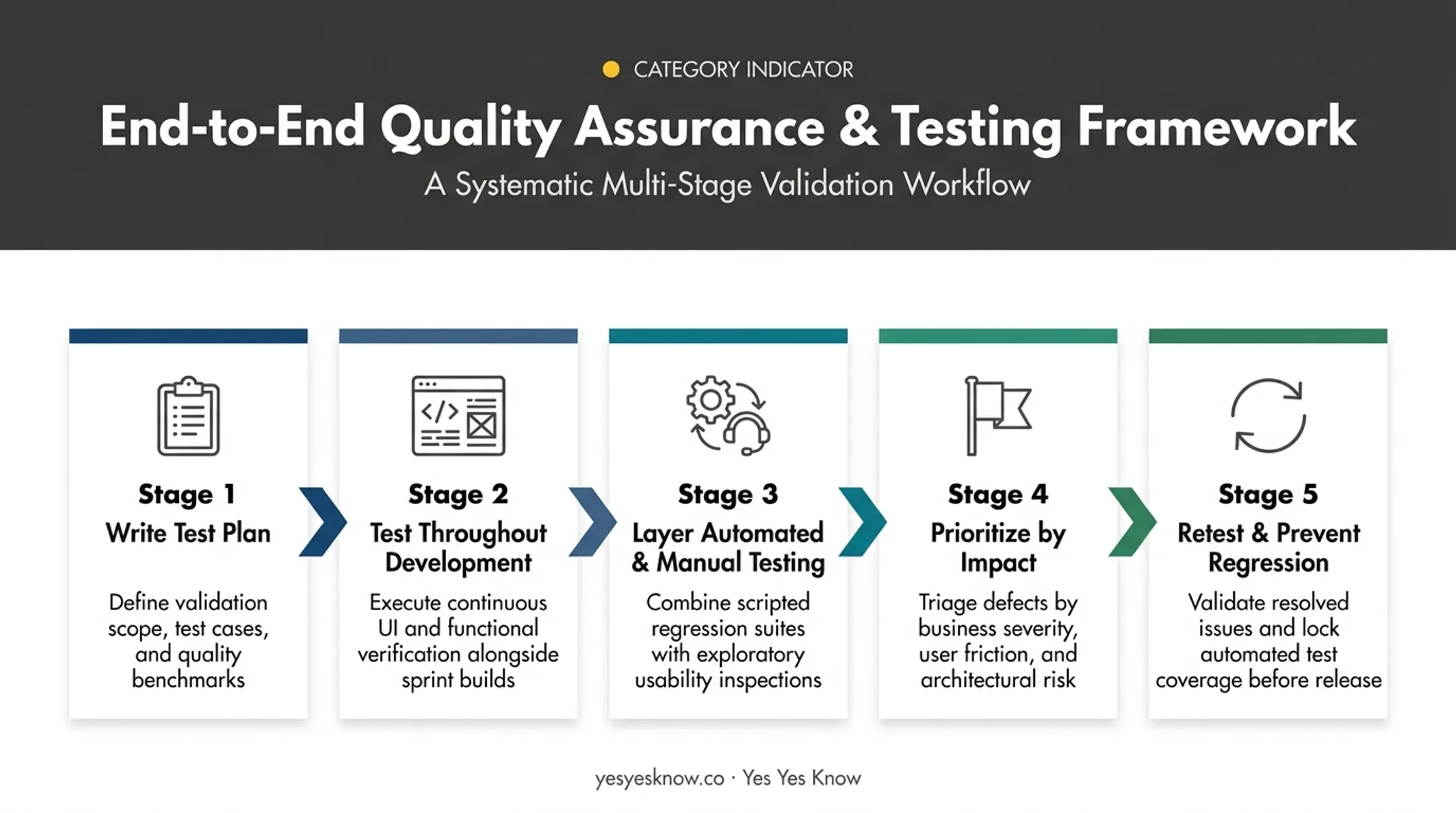 CATEGORY INDICATOR

End-to-End Quality Assurance & Testing Framework

A Systematic Multi-Stage Validation Workflow

Stage 1
Write Test Plan

Define validation scope, test cases, and quality benchmarks

Stage 2
Test Throughout Development

Execute continuous UI and functional verification alongside sprint builds

Stage 3
Layer Automated & Manual Testing

Combine scripted regression suites with exploratory usability inspections

Stage 4
Prioritize by Impact

Triage defects by business severity, user friction, and architectural risk

Stage 5
Retest & Prevent Regression

Validate resolved issues and lock automated test coverage before release

yesyesknow.co · Yes Yes Know